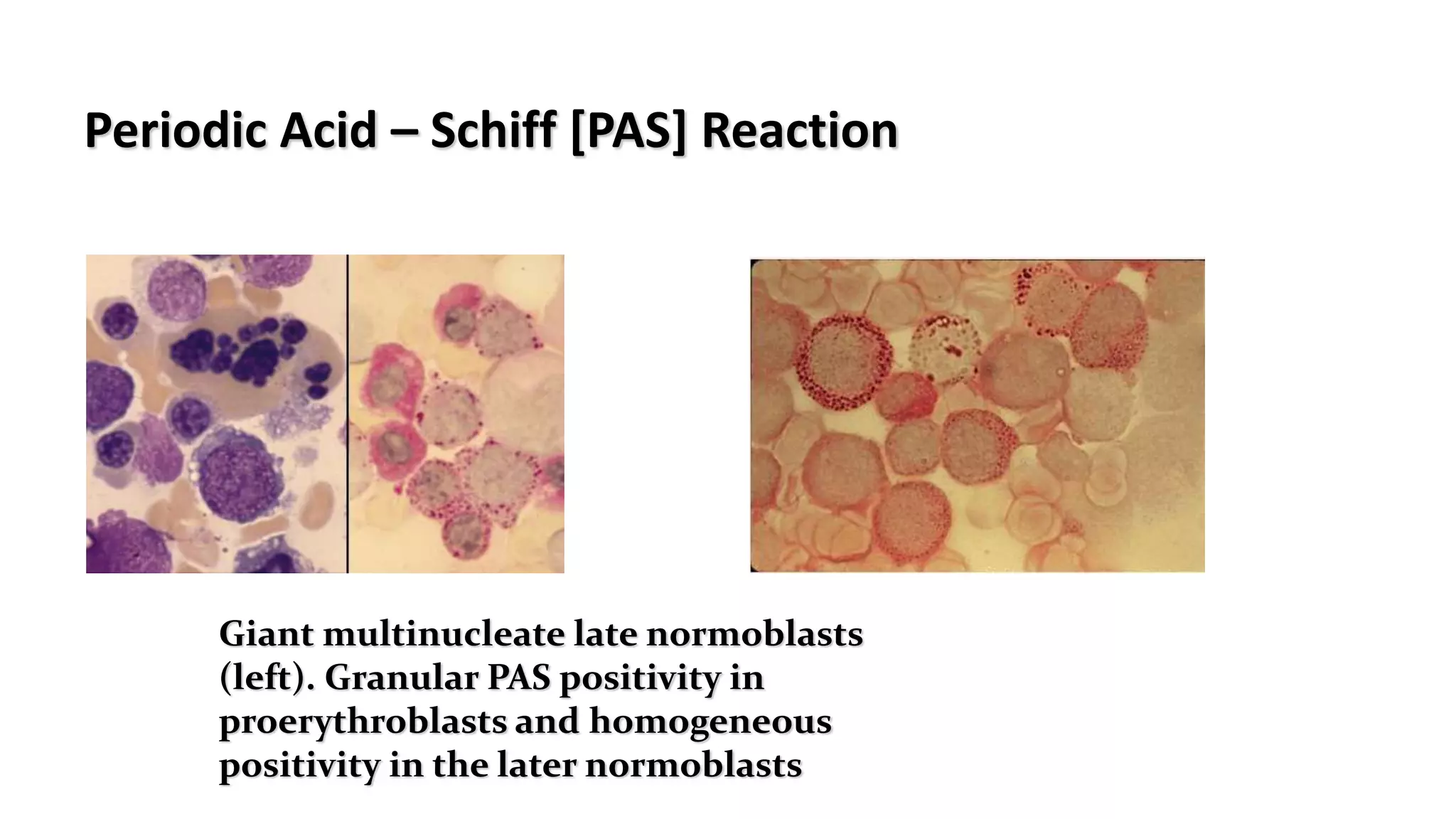 Periodic Acid – Schiff [PAS] Reaction

Giant multinucleate late normoblasts (left). Granular PAS positivity in proerythroblasts and homogeneous positivity in the later normoblasts